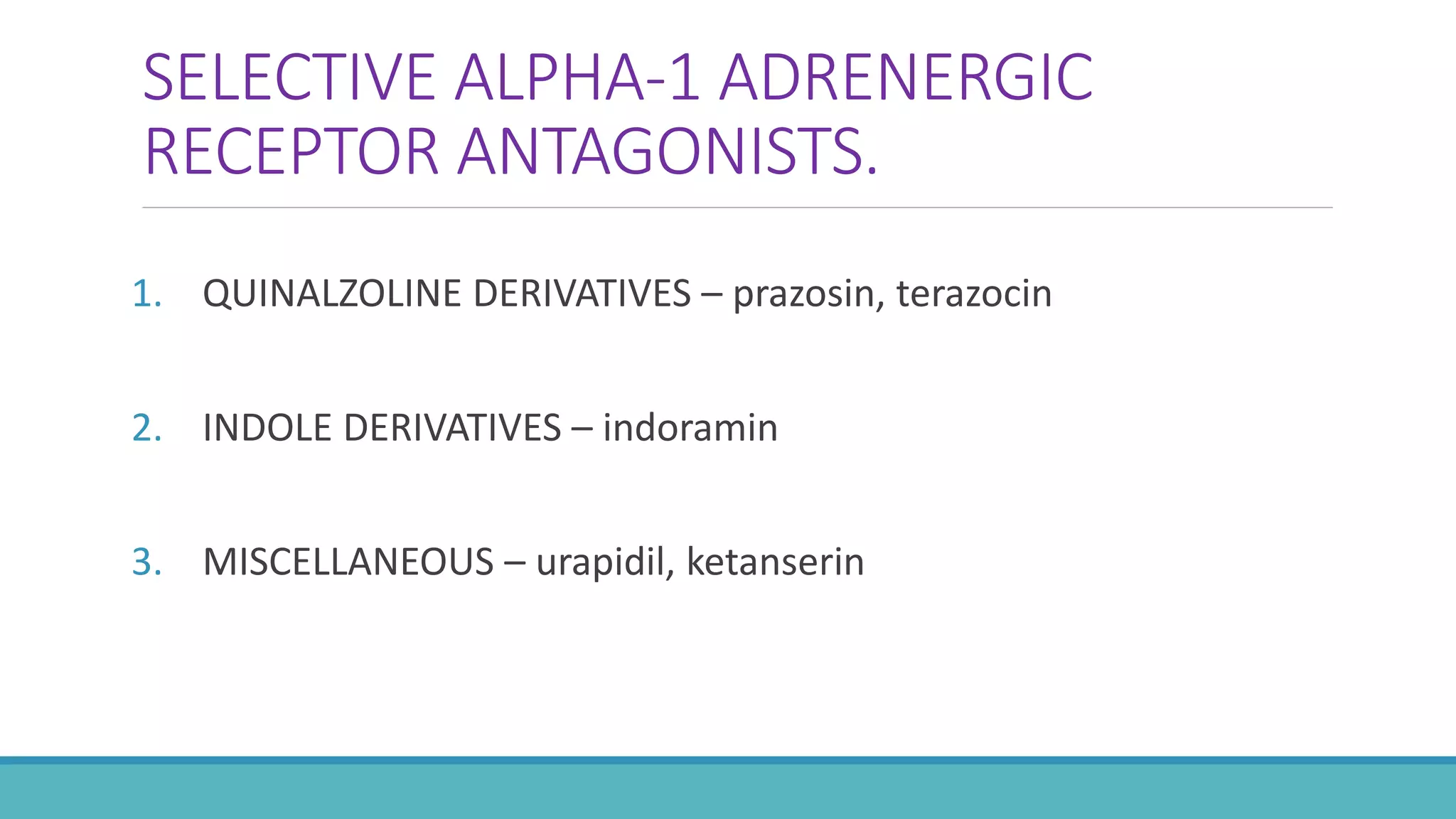 SELECTIVE ALPHA-1 ADRENERGIC RECEPTOR ANTAGONISTS.

1. QUINALZOLINE DERIVATIVES – prazosin, terazocin

2. INDOLE DERIVATIVES – indoramin

3. MISCELLANEOUS – urapidil, ketanserin